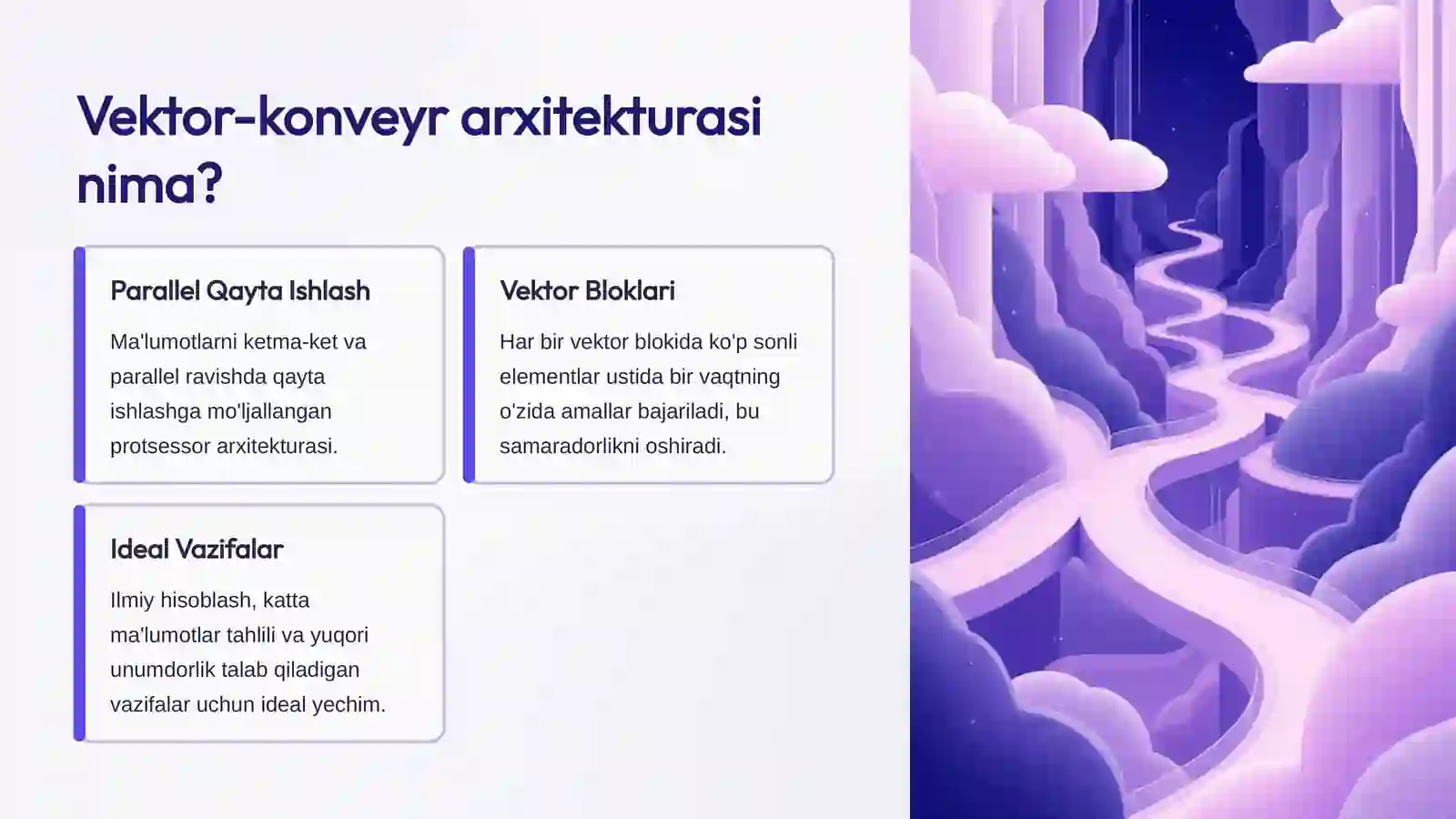 Vektor-konveyr arxitekturasi nima?

Parallel Qayta Ishlash

Ma'lumotlarni ketma-ket va parallel ravishda qayta ishlashga mo'ljallangan protsessor arxitekturasi.

Vektor Bloklari

Har bir vektor blokida ko'p sonli elementlar ustida bir vaqtning o'zida amallar bajariladi, bu samaradorlikni oshiradi.

Ideal Vazifalar

Ilmiy hisoblash, katta ma'lumotlar tahlili va yuqori unumdorlik talab qiladigan vazifalar uchun ideal yechim.